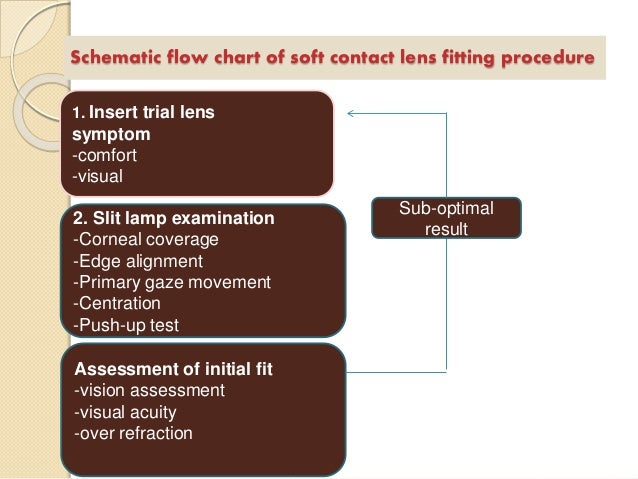 Schematic flow chart of soft contact lens fitting procedure

1. Insert trial lens symptom
-comfort
-visual

2. Slit lamp examination
-Corneal coverage
-Edge alignment
-Primary gaze movement
-Centration
-Push-up test

Assessment of initial fit
-vision assessment
-visual acuity
-over refraction

Sub-optimal result